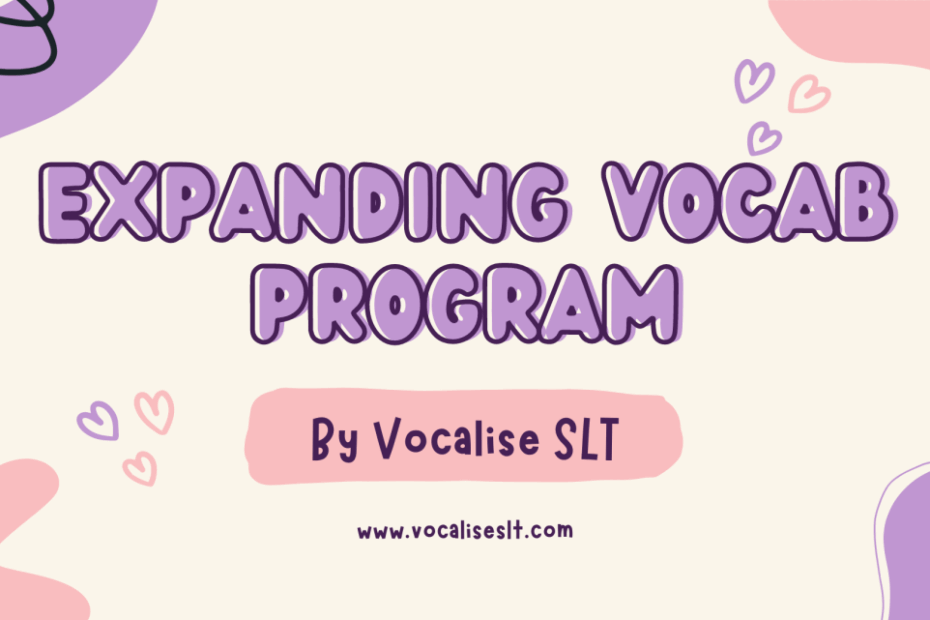 EXPANDING VOCAB PROGRAM

By Vocalise SLT

www.vocaliseslt.com